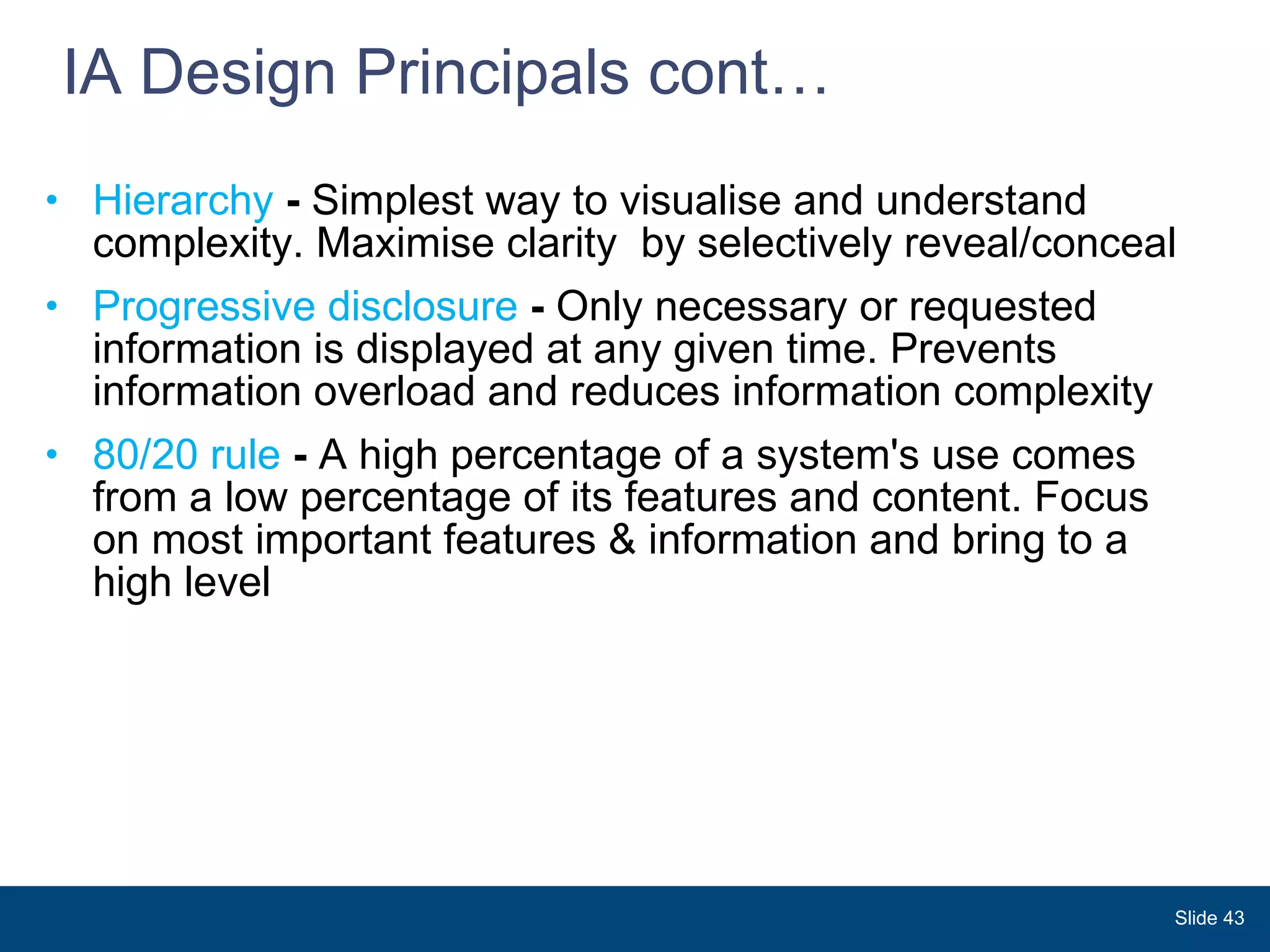 IA Design Principals cont…

• Hierarchy - Simplest way to visualise and understand complexity. Maximise clarity  by selectively reveal/conceal

• Progressive disclosure - Only necessary or requested information is displayed at any given time. Prevents information overload and reduces information complexity

• 80/20 rule - A high percentage of a system's use comes from a low percentage of its features and content. Focus on most important features & information and bring to a high level

Slide 43